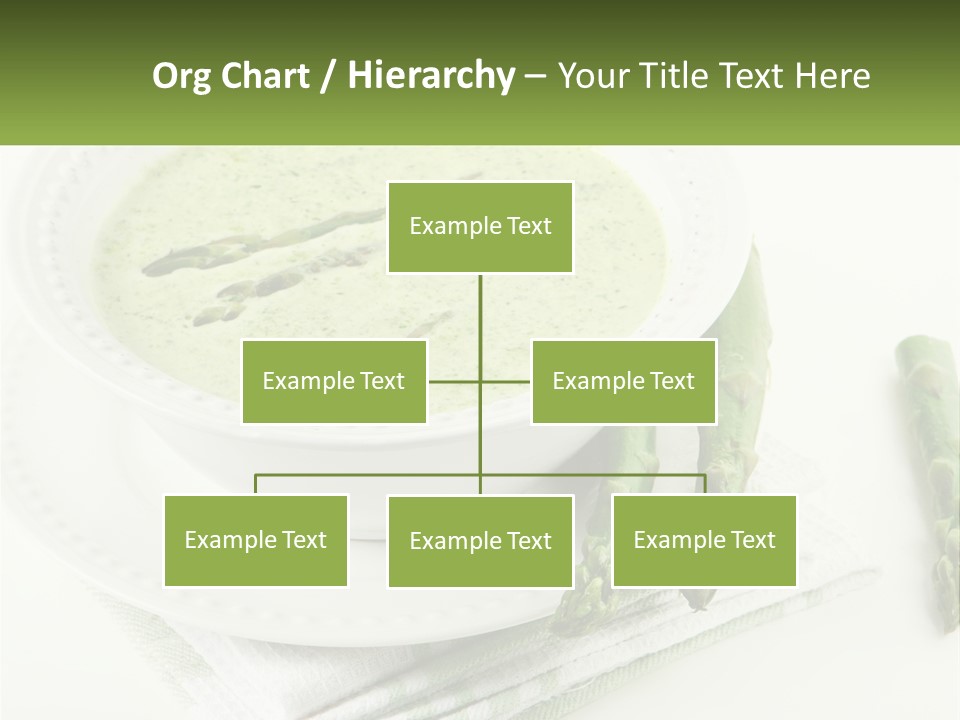 Org Chart / Hierarchy – Your Title Text Here

Example Text

Example Text

Example Text

Example Text

Example Text

Example Text